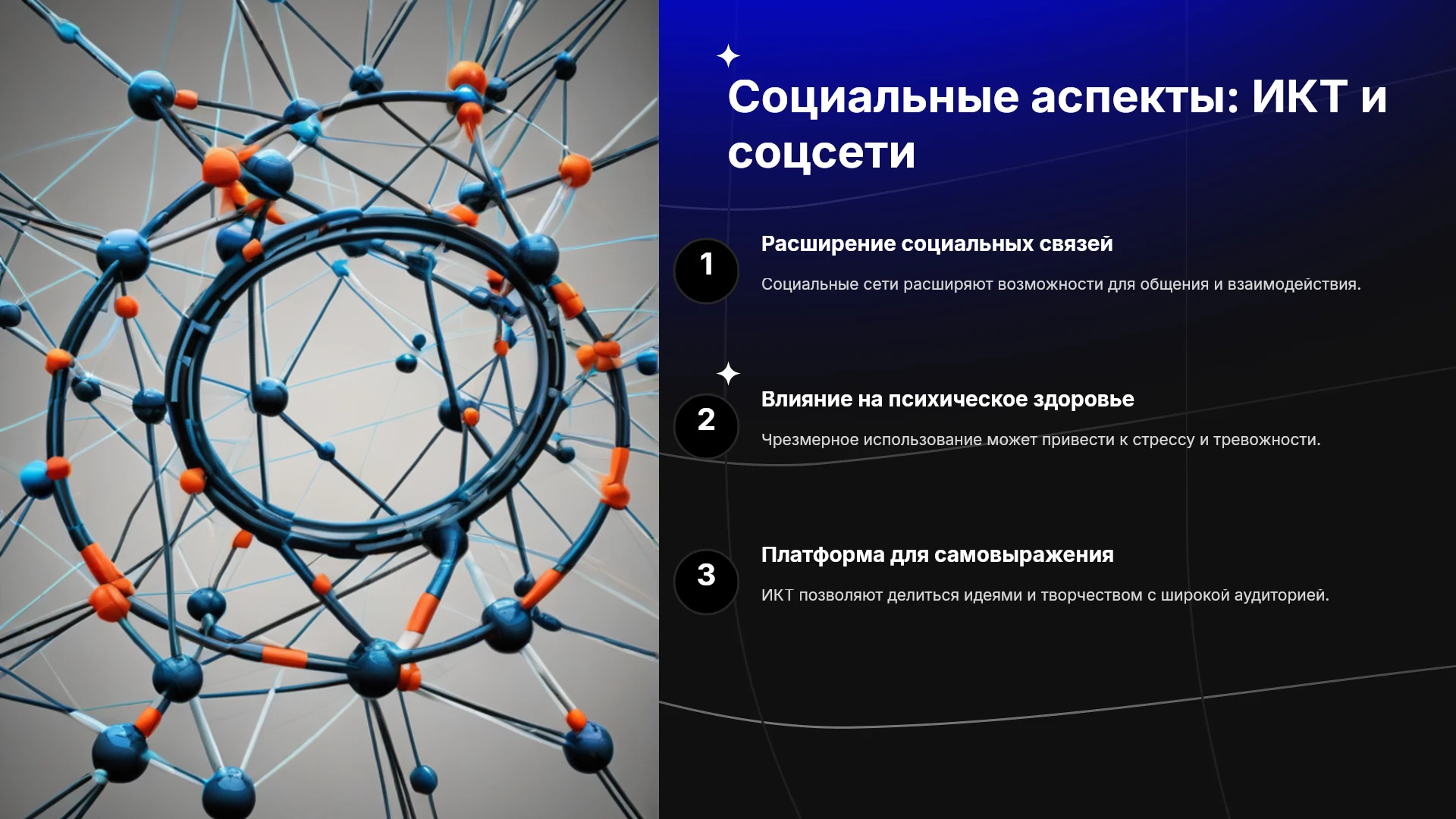 Социальные аспекты: ИКТ и соцсети

1

Расширение социальных связей

Социальные сети расширяют возможности для общения и взаимодействия.

2

Влияние на психическое здоровье

Чрезмерное использование может привести к стрессу и тревожности.

3

Платформа для самовыражения

ИКТ позволяют делиться идеями и творчеством с широкой аудиторией.